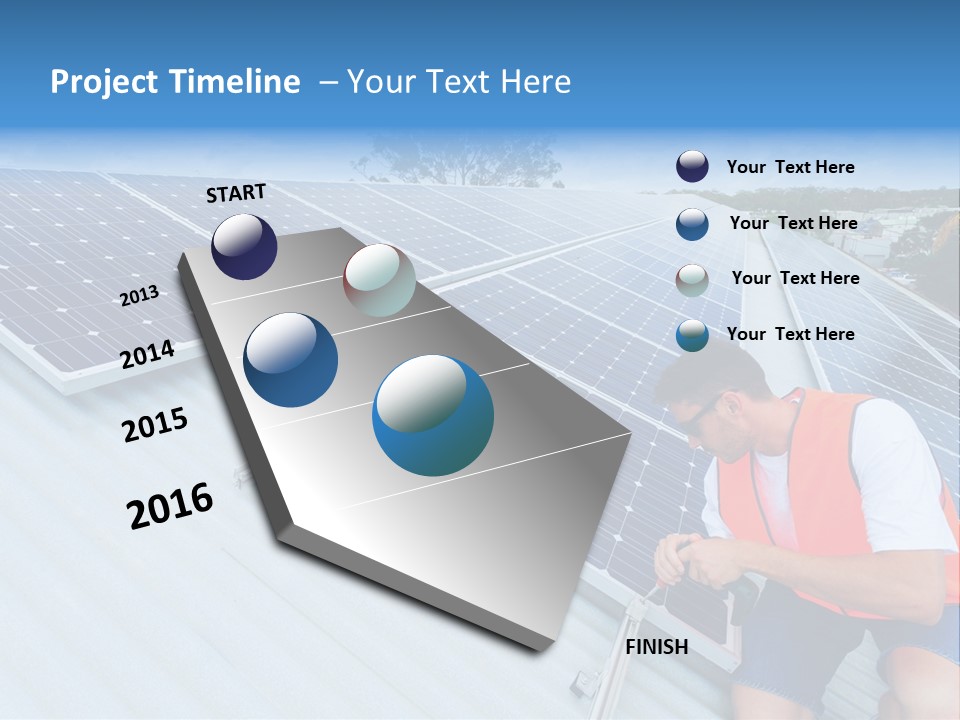 Project Timeline – Your Text Here

START

2013

2014

2015

2016

FINISH

Your Text Here

Your Text Here

Your Text Here

Your Text Here